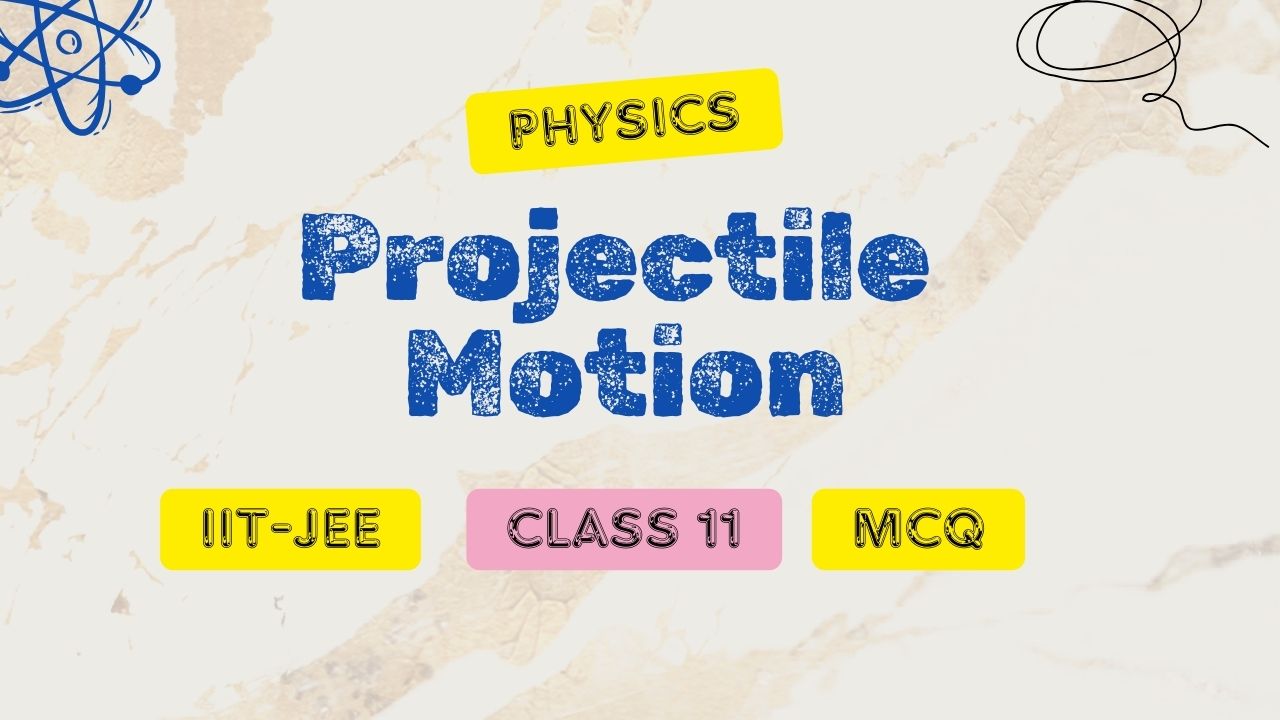 PHYSICS

Projectile Motion

IIT-JEE

CLASS 11

MCQ